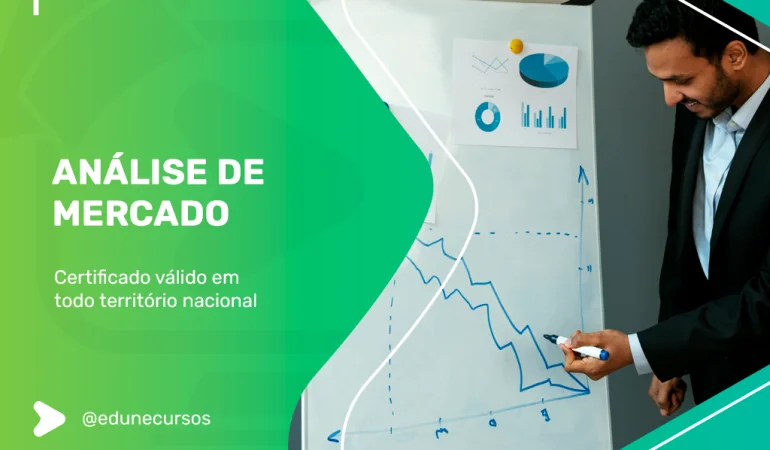 ANÁLISE DE MERCADO

Certificado válido em todo território nacional

@edunecursos